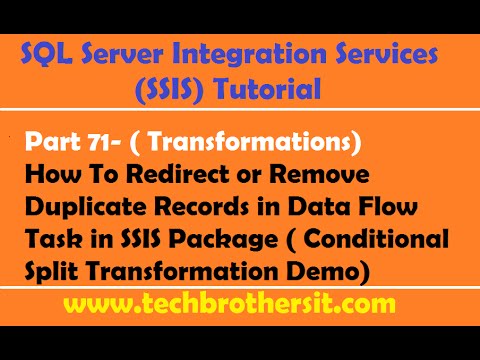 SQL Server Integration Services (SSIS) Tutorial

Part 71- ( Transformations) How To Redirect or Remove Duplicate Records in Data Flow Task in SSIS Package ( Conditional Split Transformation Demo)

www.techbrothersit.com